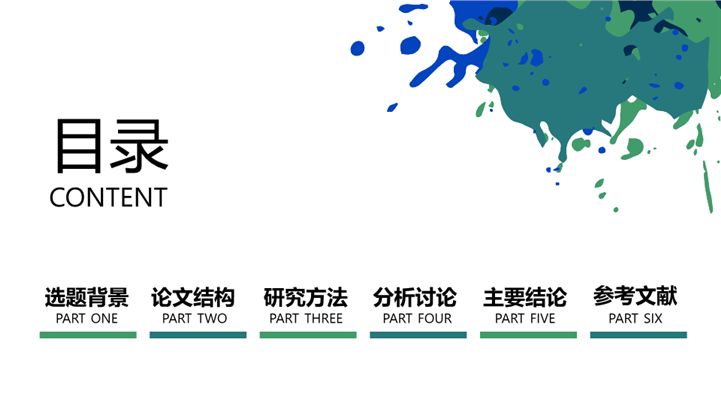 目录
CONTENT

选题背景
PART ONE

论文结构
PART TWO

研究方法
PART THREE

分析讨论
PART FOUR

主要结论
PART FIVE

参考文献
PART SIX